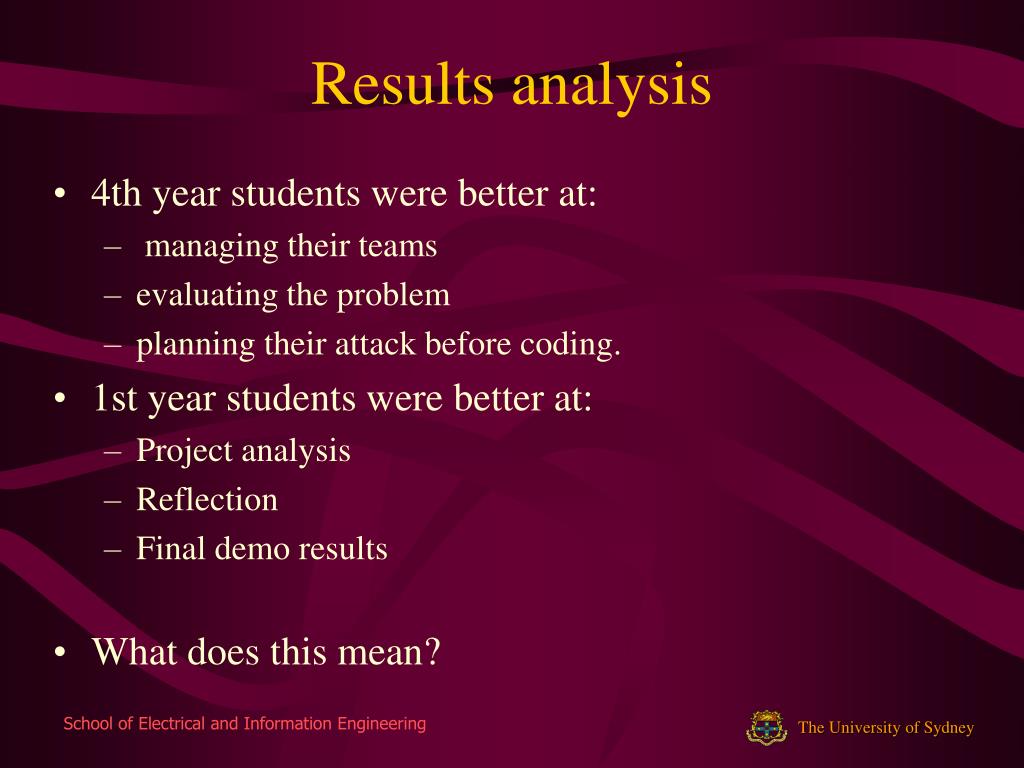 Results analysis

• 4th year students were better at:
– managing their teams
– evaluating the problem
– planning their attack before coding.
• 1st year students were better at:
– Project analysis
– Reflection
– Final demo results

• What does this mean?

School of Electrical and Information Engineering

The University of Sydney